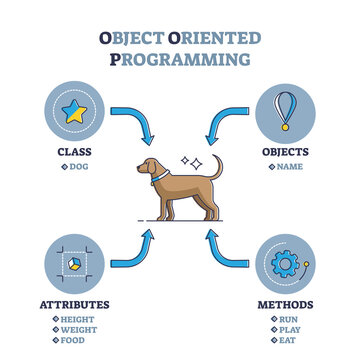 OBJECT ORIENTED PROGRAMMING

CLASS
DOG

OBJECTS
NAME

ATTRIBUTES
HEIGHT
WEIGHT
FOOD

METHODS
RUN
PLAY
EAT